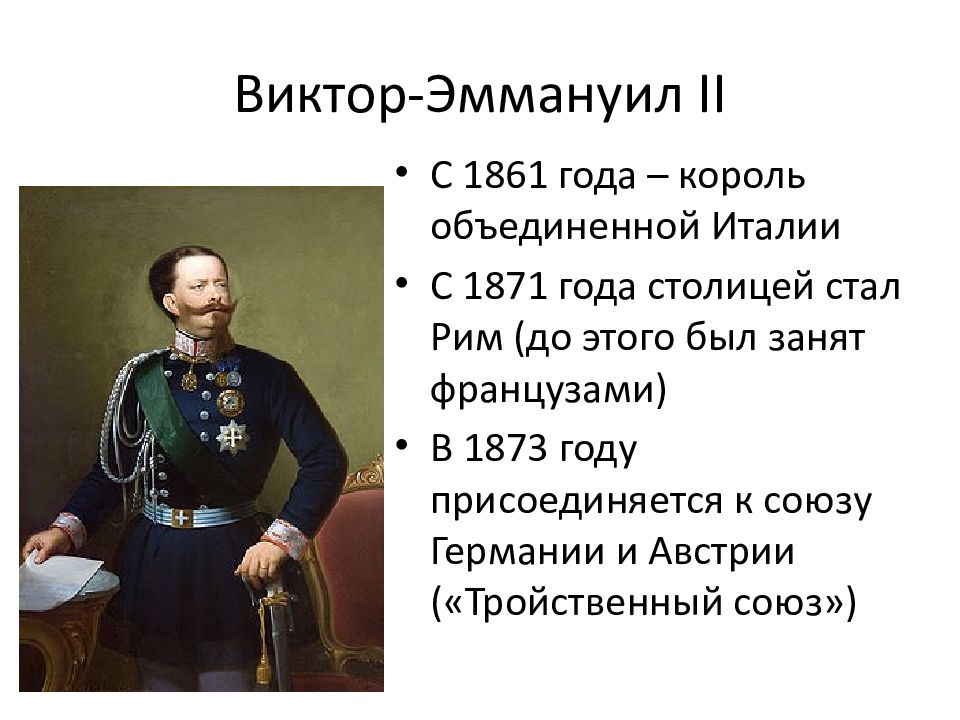 Виктор-Эммануил II

• С 1861 года – король объединенной Италии
• С 1871 года столицей стал Рим (до этого был занят французами)
• В 1873 году присоединяется к союзу Германии и Австрии («Тройственный союз»)